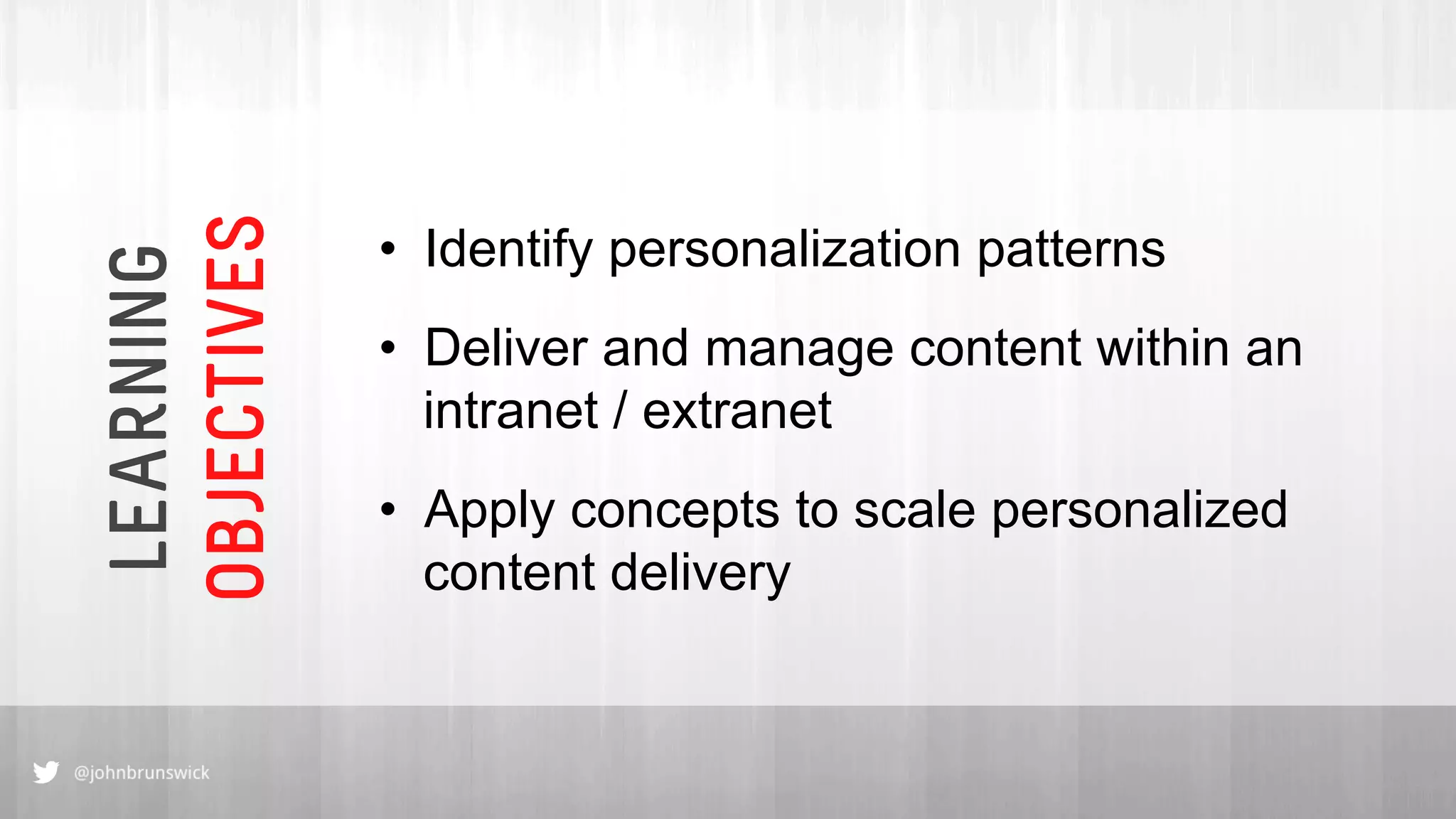 LEARNING OBJECTIVES

• Identify personalization patterns

• Deliver and manage content within an intranet / extranet

• Apply concepts to scale personalized content delivery

@johnbrunswick